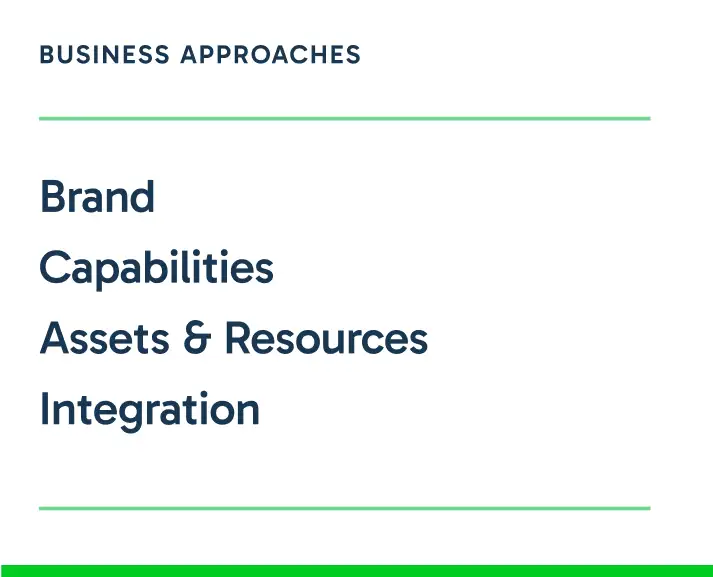 BUSINESS APPROACHES

Brand

Capabilities

Assets & Resources

Integration